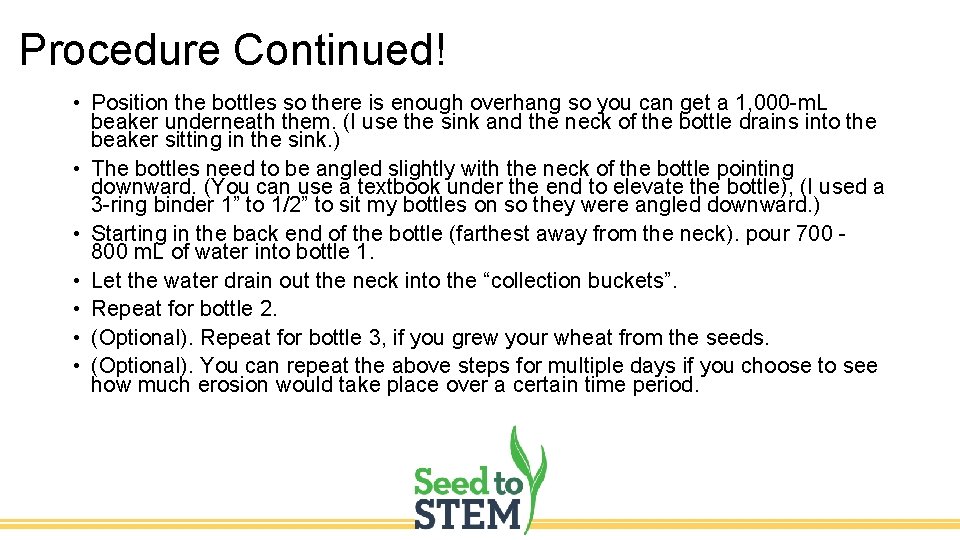 Procedure Continued!

• Position the bottles so there is enough overhang so you can get a 1,000-mL beaker underneath them. (I use the sink and the neck of the bottle drains into the beaker sitting in the sink.)
• The bottles need to be angled slightly with the neck of the bottle pointing downward. (You can use a textbook under the end to elevate the bottle), (I used a 3-ring binder 1” to 1/2” to sit my bottles on so they were angled downward.)
• Starting in the back end of the bottle (farthest away from the neck). pour 700 - 800 mL of water into bottle 1.
• Let the water drain out the neck into the “collection buckets”.
• Repeat for bottle 2.
• (Optional). Repeat for bottle 3, if you grew your wheat from the seeds.
• (Optional). You can repeat the above steps for multiple days if you choose to see how much erosion would take place over a certain time period.

Seed to STEM